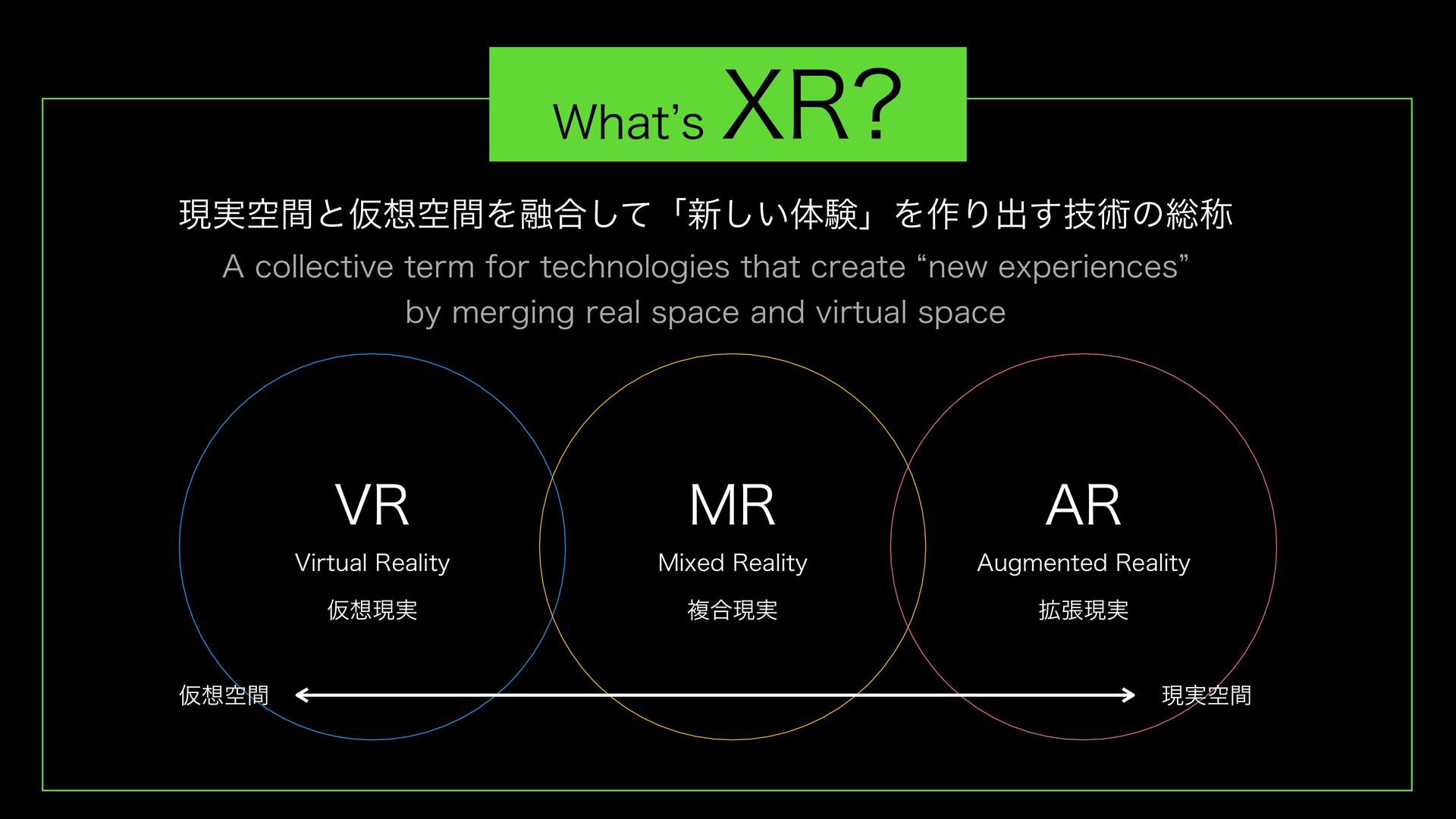 What’s XR?

現実空間と仮想空間を融合して「新しい体験」を作り出す技術の総称

A collective term for technologies that create “new experiences” by merging real space and virtual space

VR
Virtual Reality
仮想現実

MR
Mixed Reality
複合現実

AR
Augmented Reality
拡張現実

仮想空間

現実空間